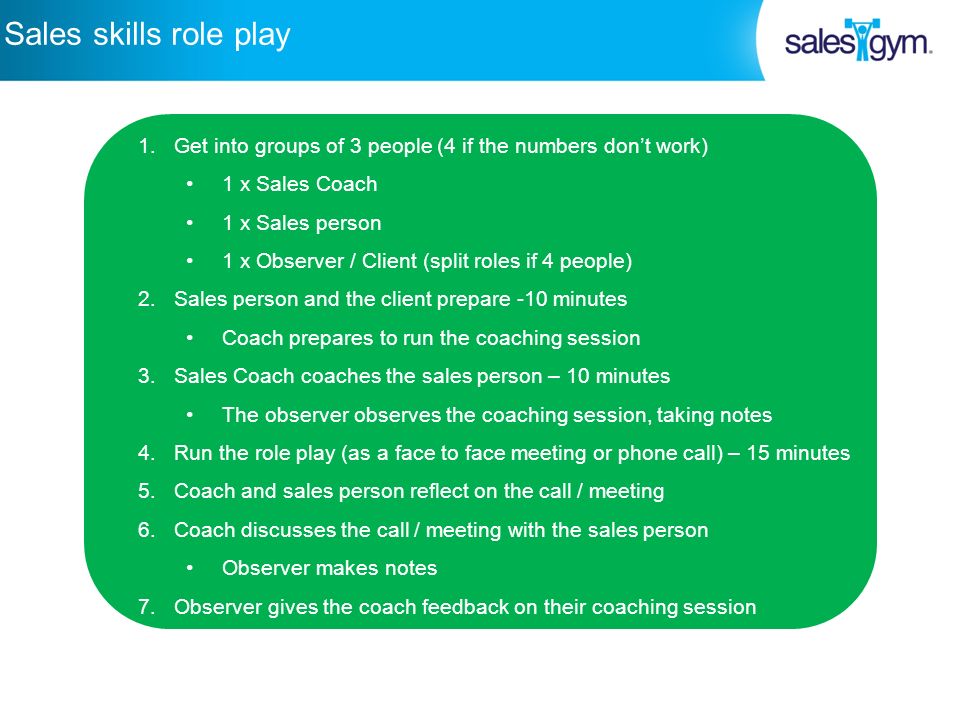 Sales skills role play

salesgym.

1. Get into groups of 3 people (4 if the numbers don't work)
• 1 x Sales Coach
• 1 x Sales person
• 1 x Observer / Client (split roles if 4 people)
2. Sales person and the client prepare -10 minutes
• Coach prepares to run the coaching session
3. Sales Coach coaches the sales person – 10 minutes
• The observer observes the coaching session, taking notes
4. Run the role play (as a face to face meeting or phone call) – 15 minutes
5. Coach and sales person reflect on the call / meeting
6. Coach discusses the call / meeting with the sales person
• Observer makes notes
7. Observer gives the coach feedback on their coaching session